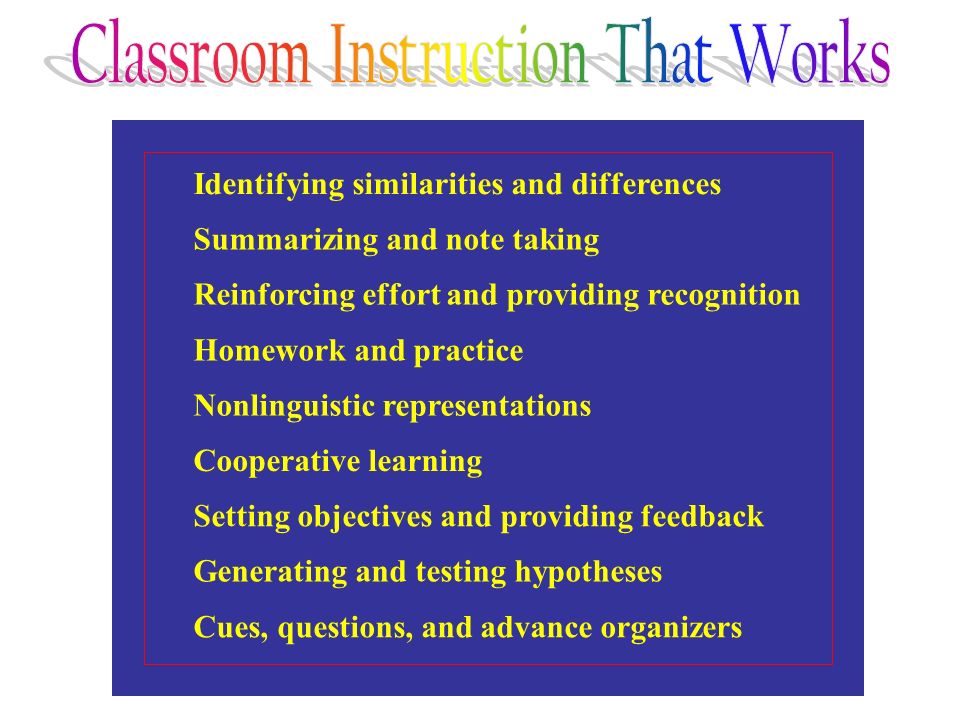 Classroom Instruction That Works

Identifying similarities and differences
Summarizing and note taking
Reinforcing effort and providing recognition
Homework and practice
Nonlinguistic representations
Cooperative learning
Setting objectives and providing feedback
Generating and testing hypotheses
Cues, questions, and advance organizers